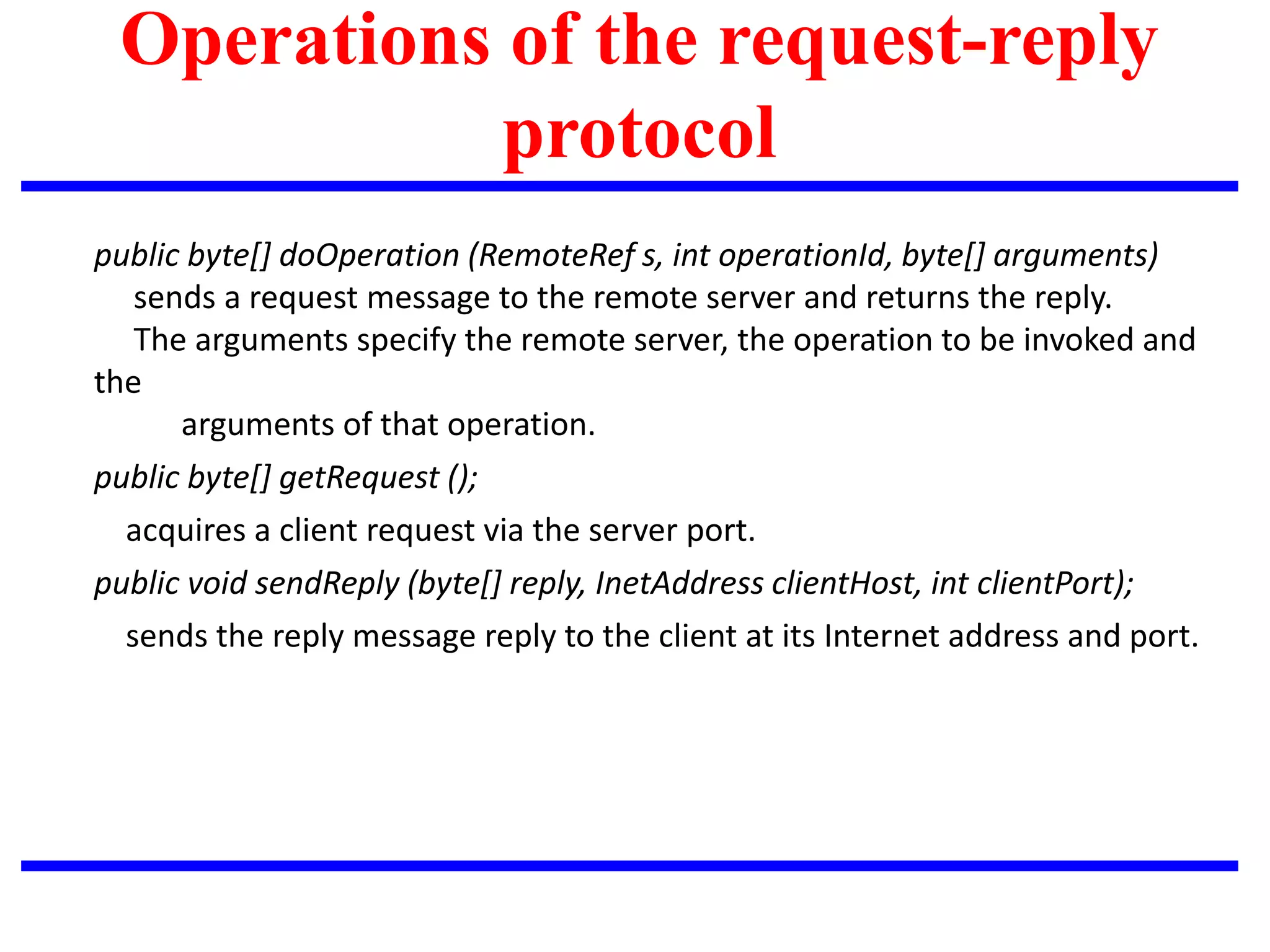 Operations of the request-reply protocol

public byte[] doOperation (RemoteRef s, int operationId, byte[] arguments)
sends a request message to the remote server and returns the reply.
The arguments specify the remote server, the operation to be invoked and the arguments of that operation.

public byte[] getRequest ();

acquires a client request via the server port.

public void sendReply (byte[] reply, InetAddress clientHost, int clientPort);

sends the reply message reply to the client at its Internet address and port.